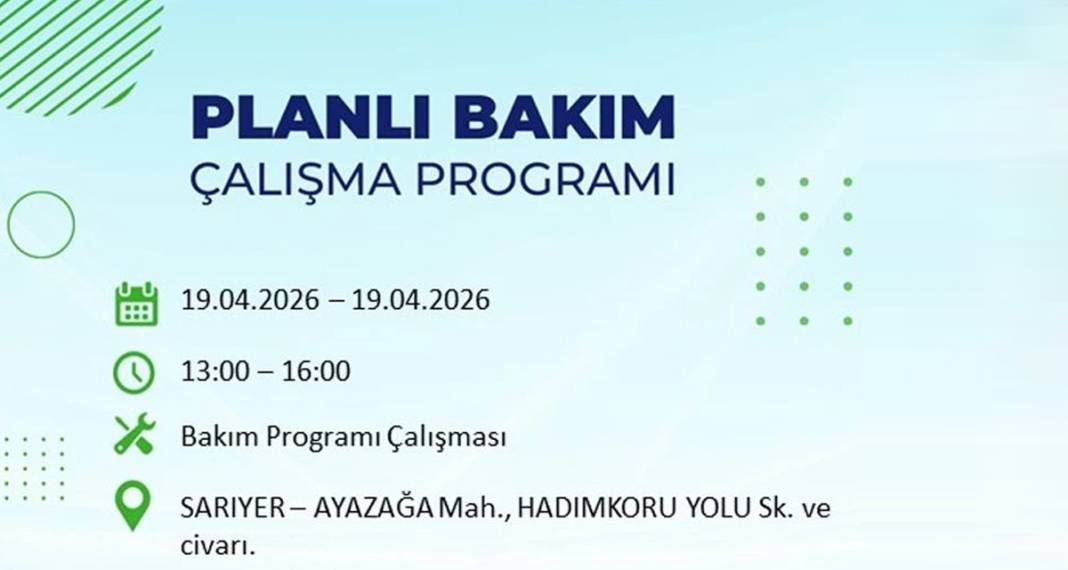 PLANLI BAKIM
ÇALIŞMA PROGRAMI

19.04.2026 – 19.04.2026

13:00 – 16:00

Bakım Programı Çalışması

SARIYER – AYAZAĞA Mah., HADIMKORU YOLU Sk. ve civarı.